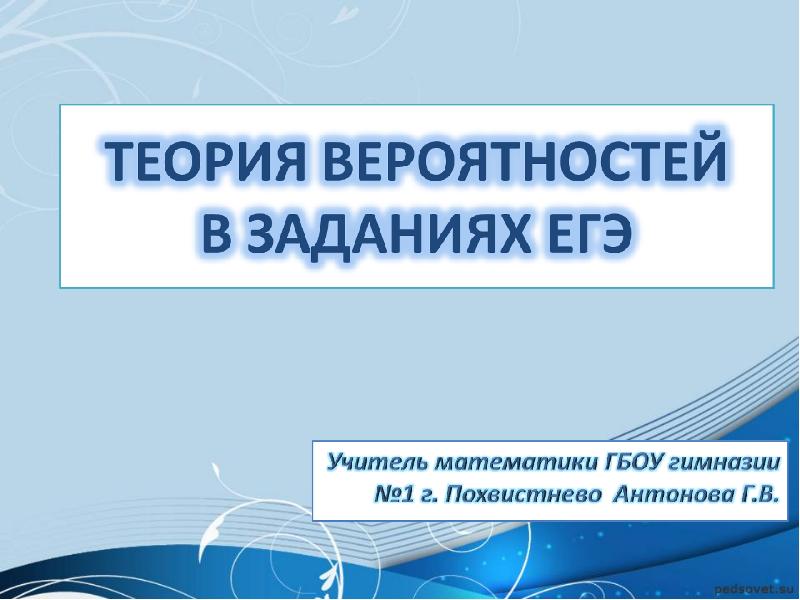 ТЕОРИЯ ВЕРОЯТНОСТЕЙ В ЗАДАНИЯХ ЕГЭ

Учитель математики ГБОУ гимназии №1 г. Похвистнево Антонова Г.В.

pedsovet.su